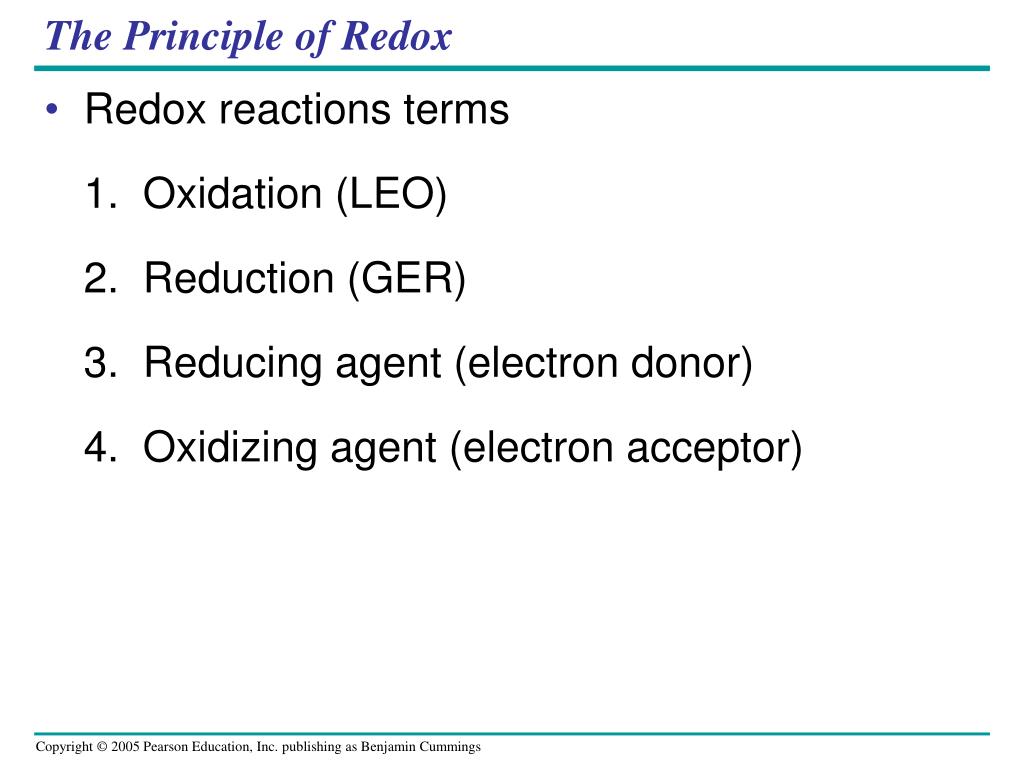 The Principle of Redox

• Redox reactions terms

1. Oxidation (LEO)

2. Reduction (GER)

3. Reducing agent (electron donor)

4. Oxidizing agent (electron acceptor)

Copyright © 2005 Pearson Education, Inc. publishing as Benjamin Cummings